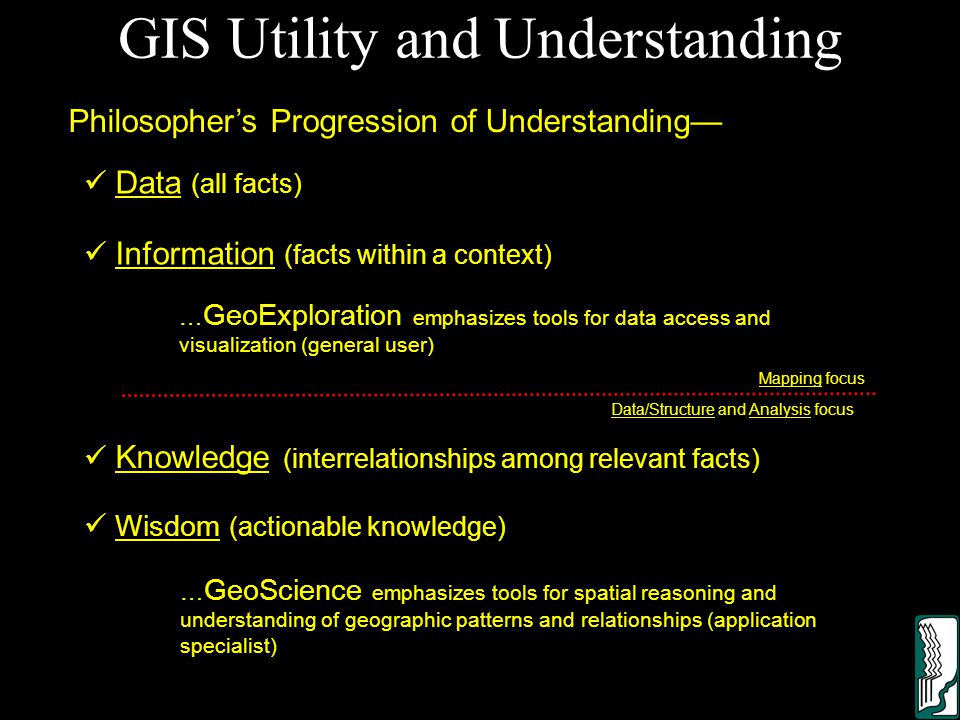 GIS Utility and Understanding

Philosopher's Progression of Understanding—

✓ Data (all facts)

✓ Information (facts within a context)

…GeoExploration emphasizes tools for data access and visualization (general user)

Mapping focus

Data/Structure and Analysis focus

✓ Knowledge (interrelationships among relevant facts)

✓ Wisdom (actionable knowledge)

…GeoScience emphasizes tools for spatial reasoning and understanding of geographic patterns and relationships (application specialist)